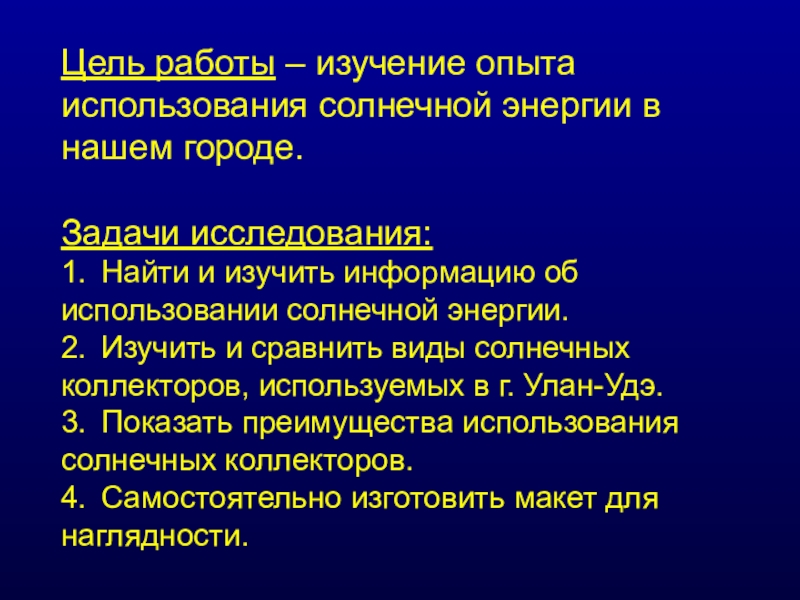 Цель работы – изучение опыта использования солнечной энергии в нашем городе.

Задачи исследования:
1. Найти и изучить информацию об использовании солнечной энергии.
2. Изучить и сравнить виды солнечных коллекторов, используемых в г. Улан-Удэ.
3. Показать преимущества использования солнечных коллекторов.
4. Самостоятельно изготовить макет для наглядности.